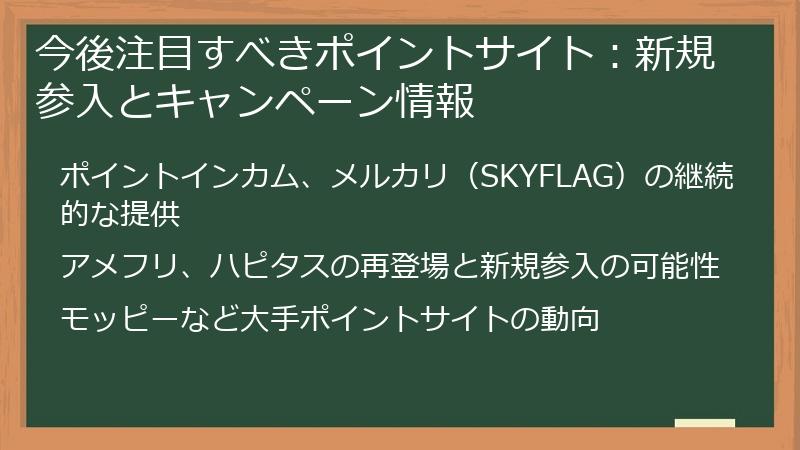 今後注目すべきポイントサイト：新規参入とキャンペーン情報

ポイントインカム、メルカリ（SKYFLAG）の継続的な提供

アメフリ、ハピタスの再登場と新規参入の可能性

モッピーなど大手ポイントサイトの動向